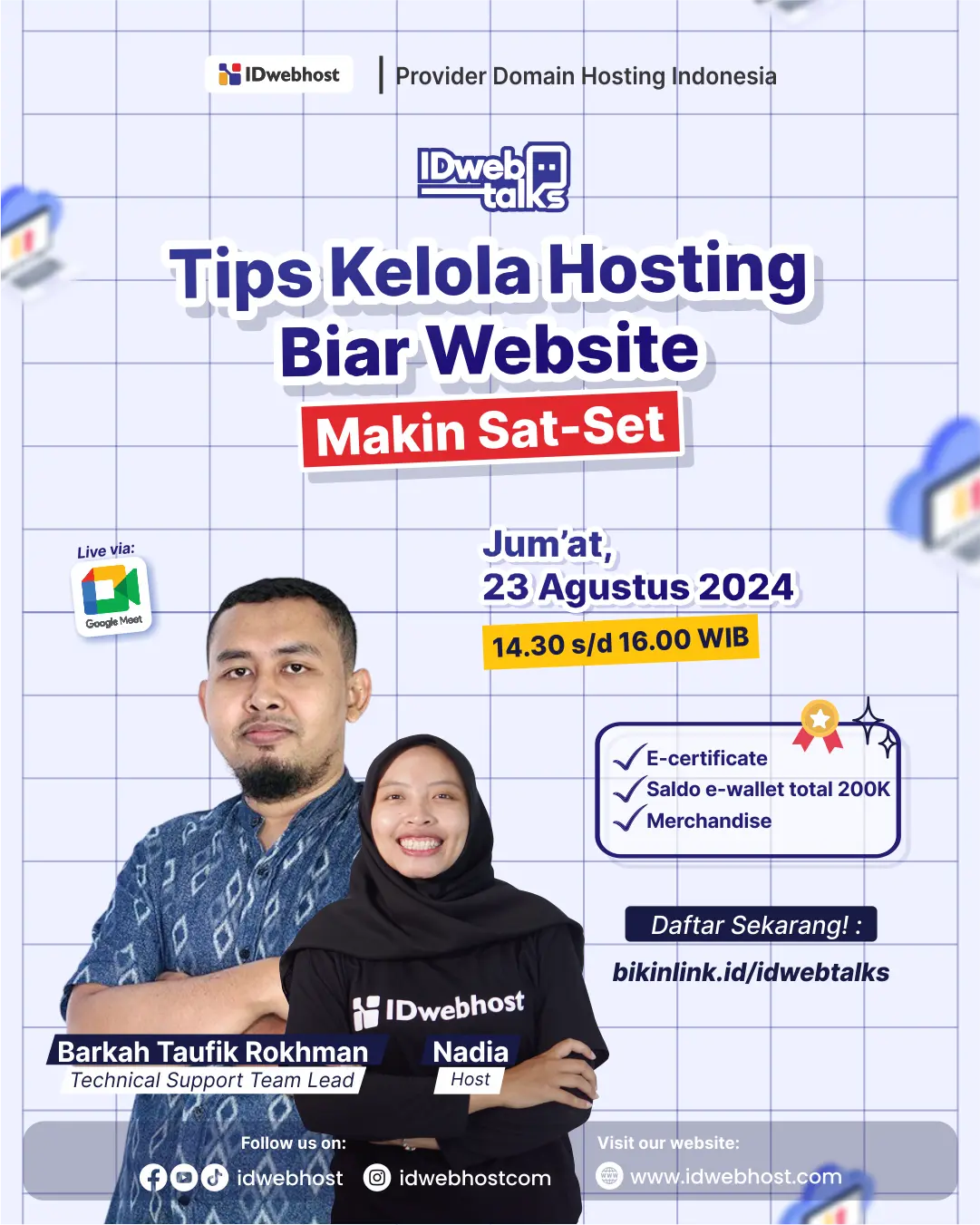 IDwebhost | Provider Domain Hosting Indonesia

IDweb talks

Tips Kelola Hosting Biar Website

Makin Sat-Set

Live via:

Google Meet

Jum'at, 23 Agustus 2024

14.30 s/d 16.00 WIB

E-certificate
Saldo e-wallet total 200K
Merchandise

Daftar Sekarang! :

bikinlink.id/idwebtalks

IDwebhost

Barkah Taufik Rokhman
Technical Support Team Lead

Nadia
Host

Follow us on:
idwebhost
idwebhostcom

Visit our website:
www.idwebhost.com